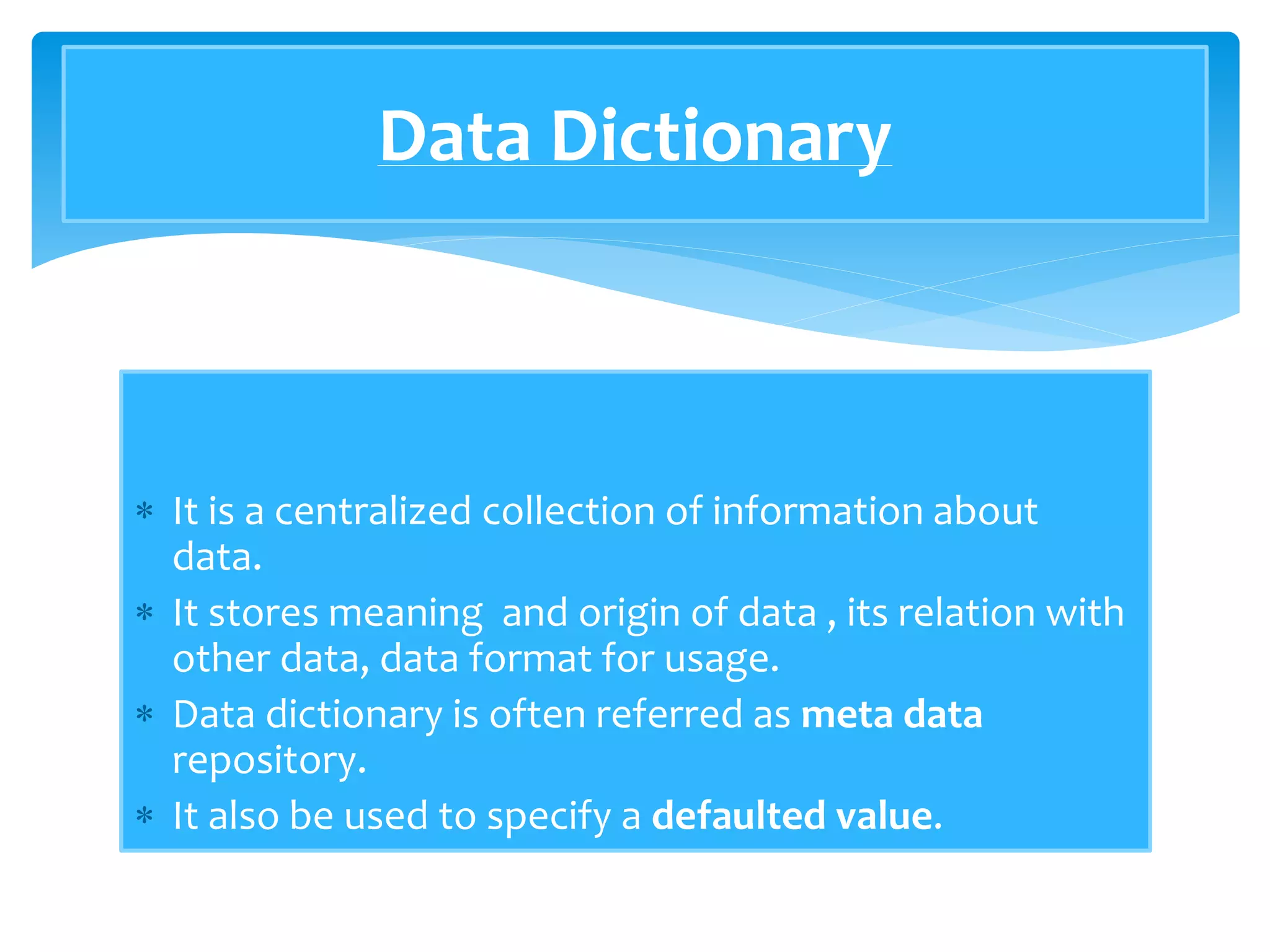 Data Dictionary

* It is a centralized collection of information about data.
* It stores meaning  and origin of data , its relation with other data, data format for usage.
* Data dictionary is often referred as meta data repository.
* It also be used to specify a defaulted value.